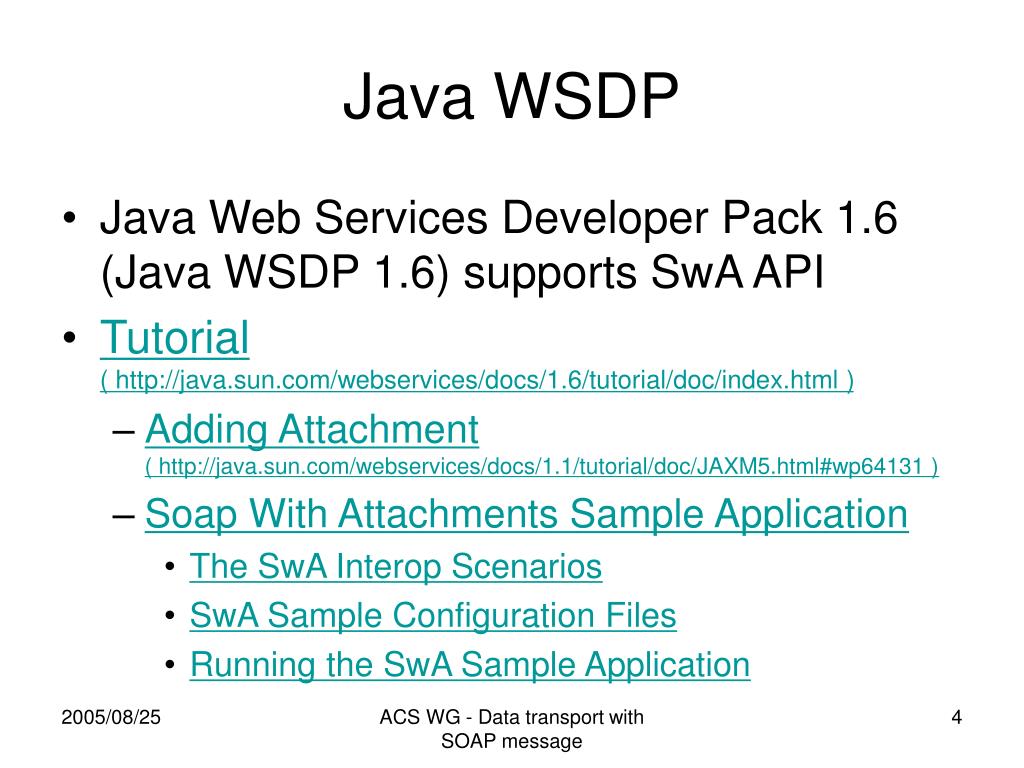 Java WSDP

• Java Web Services Developer Pack 1.6 (Java WSDP 1.6) supports SwA API

• Tutorial ( http://java.sun.com/webservices/docs/1.6/tutorial/doc/index.html )

– Adding Attachment ( http://java.sun.com/webservices/docs/1.1/tutorial/doc/JAXM5.html#wp64131 )

– Soap With Attachments Sample Application

• The SwA Interop Scenarios

• SwA Sample Configuration Files

• Running the SwA Sample Application

2005/08/25

ACS WG - Data transport with SOAP message

4